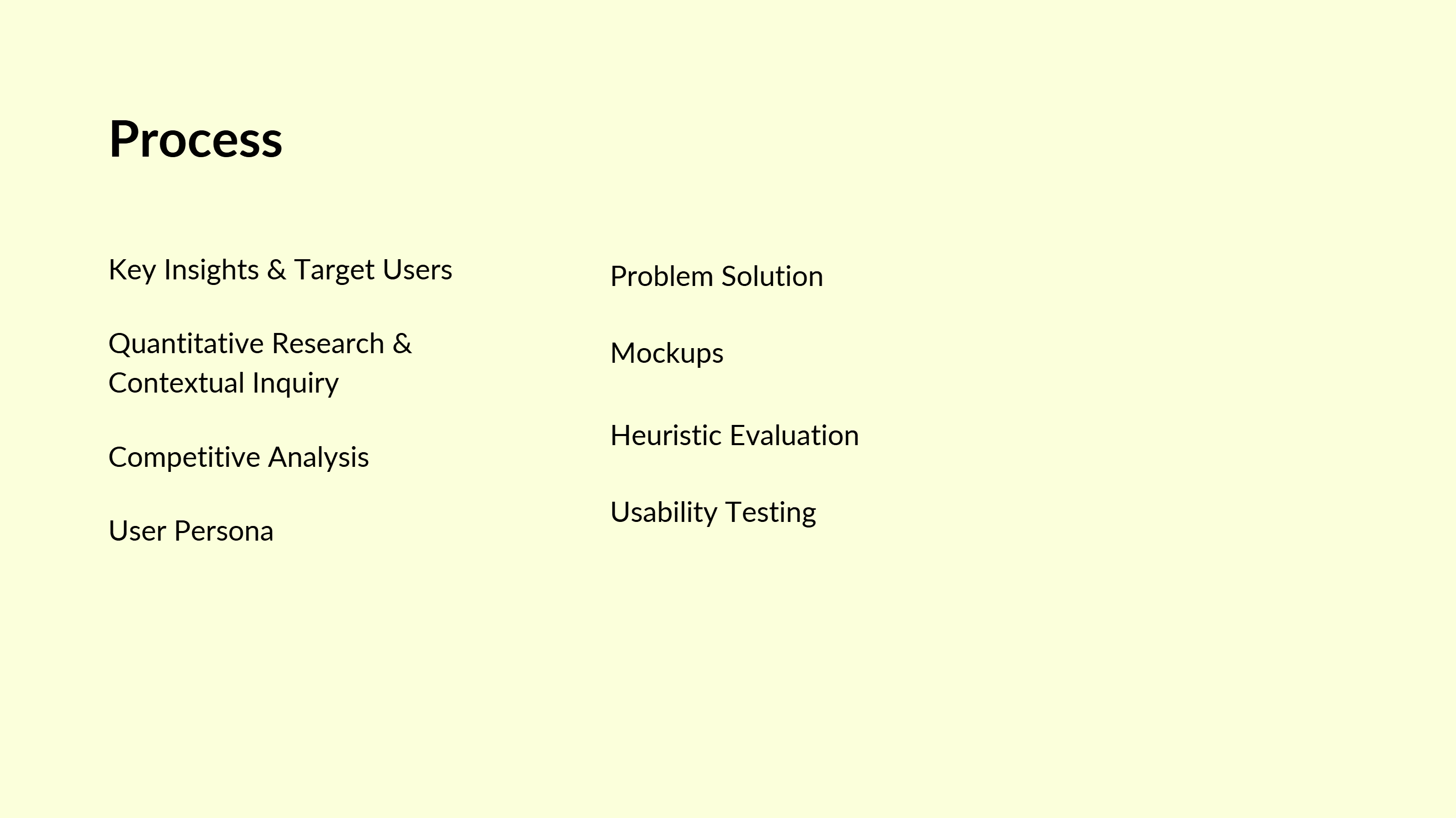 Process

Key Insights & Target Users

Quantitative Research & Contextual Inquiry

Competitive Analysis

User Persona

Problem Solution

Mockups

Heuristic Evaluation

Usability Testing